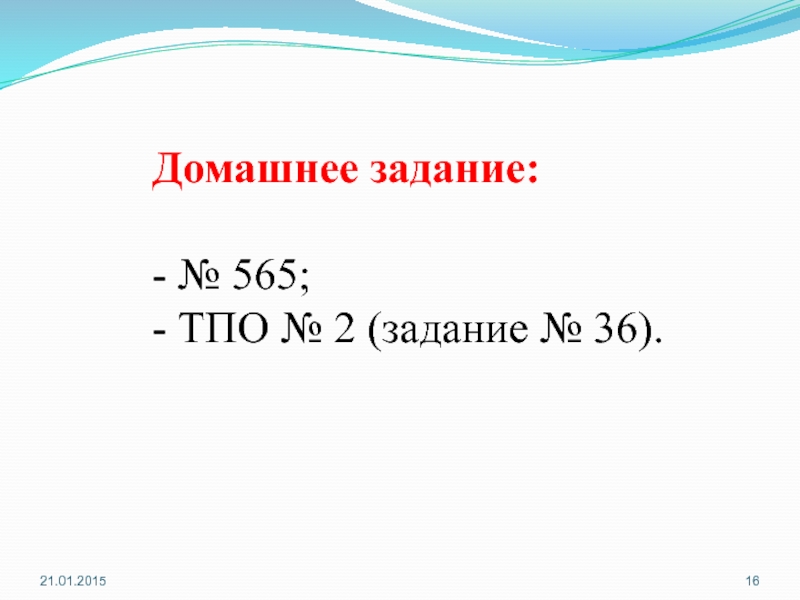 Домашнее задание:

- № 565;
- ТПО № 2 (задание № 36).

21.01.2015

16